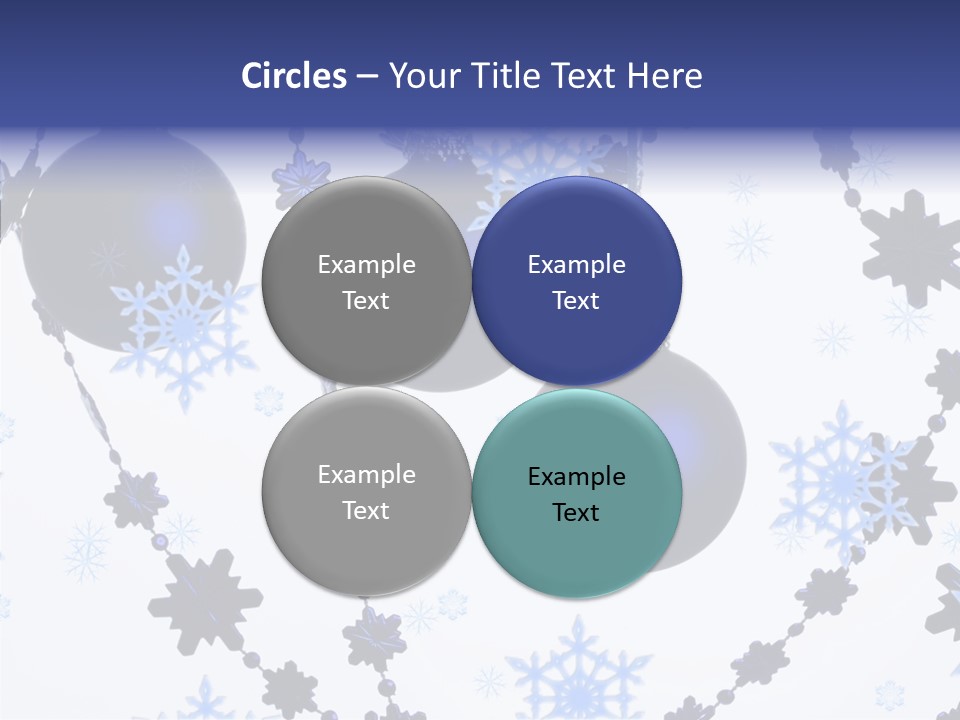 Circles – Your Title Text Here

Example Text

Example Text

Example Text

Example Text